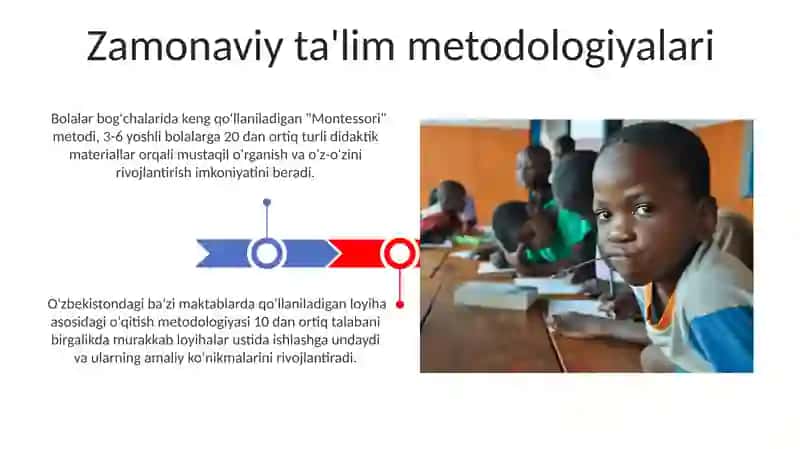 Zamonaviy ta'lim metodologiyalari

Bolalar bog'chalarida keng qo'llaniladigan "Montessori" metodi, 3-6 yoshli bolalarga 20 dan ortiq turli didaktik materiallar orqali mustaqil o'rganish va o'z-o'zini rivojlantirish imkoniyatini beradi.

O'zbekistondagi ba'zi maktablarda qo'llaniladigan loyiha asosidagi o'qitish metodologiyasi 10 dan ortiq talabani birgalikda murakkab loyihalar ustida ishlashga undaydi va ularning amaliy ko'nikmalarini rivojlantiradi.